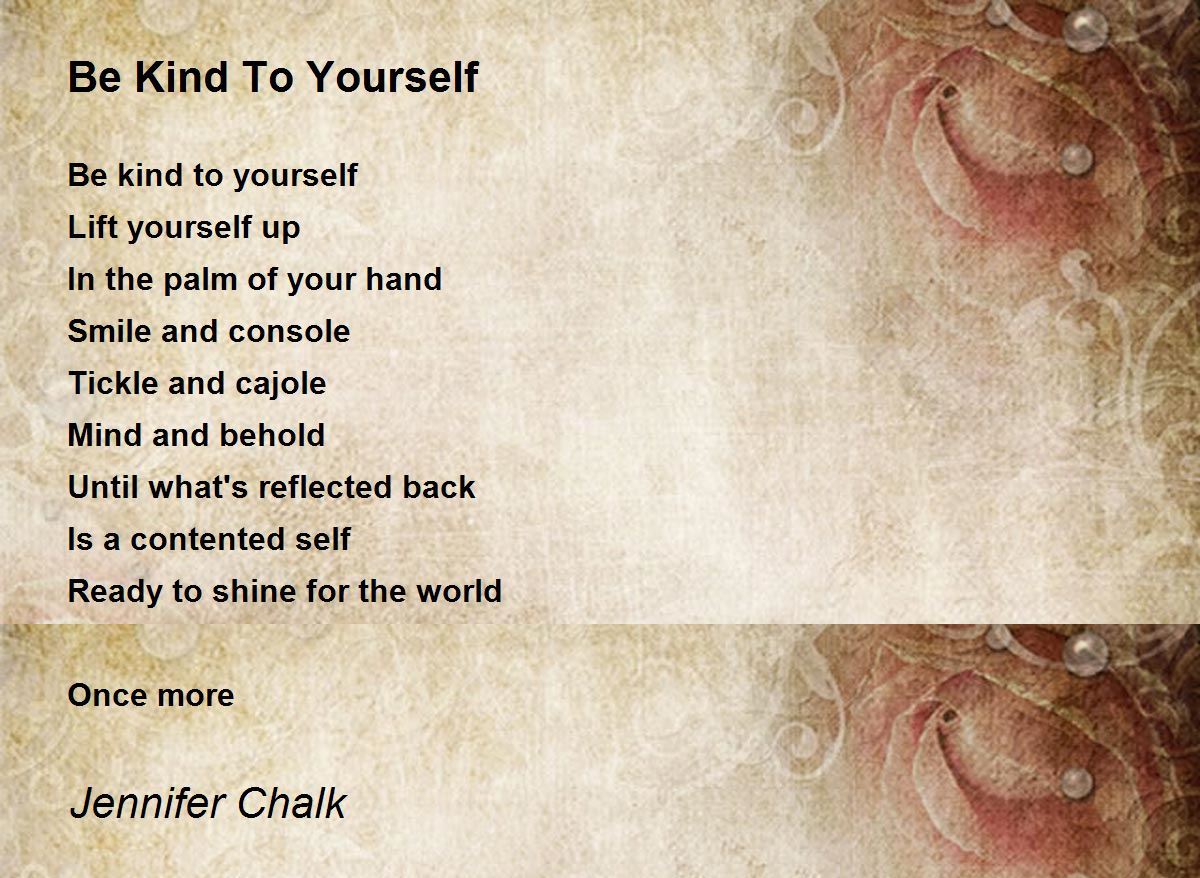 Be Kind To Yourself

Be kind to yourself
Lift yourself up
In the palm of your hand
Smile and console
Tickle and cajole
Mind and behold
Until what's reflected back
Is a contented self
Ready to shine for the world

Once more

Jennifer Chalk